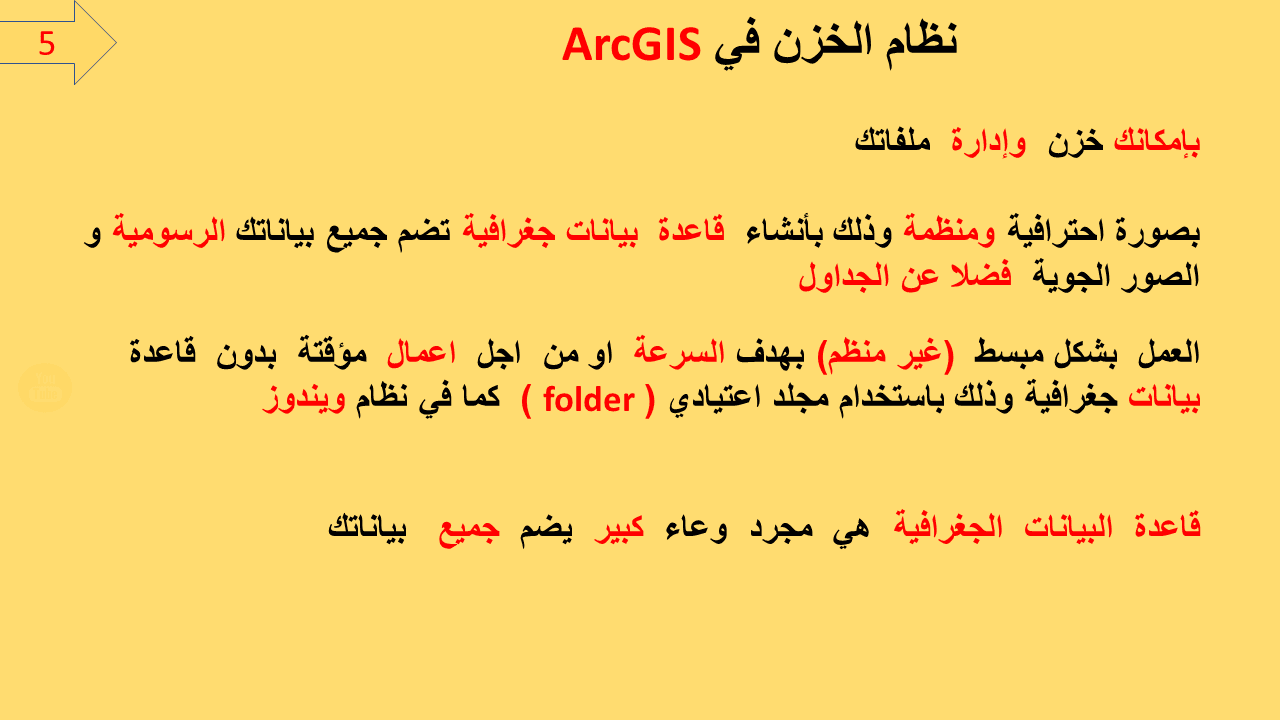 5

نظام الخزن في ArcGIS

بإمكانك خزن وإدارة ملفاتك

بصورة احترافية ومنظمة وذلك بأنشاء قاعدة بيانات جغرافية تضم جميع بياناتك الرسومية و الصور الجوية فضلا عن الجداول

العمل بشكل مبسط (غير منظم) بهدف السرعة او من اجل اعمال مؤقتة بدون قاعدة بيانات جغرافية وذلك باستخدام مجلد اعتيادي ( folder ) كما في نظام ويندوز

قاعدة البيانات الجغرافية هي مجرد وعاء كبير يضم جميع بياناتك